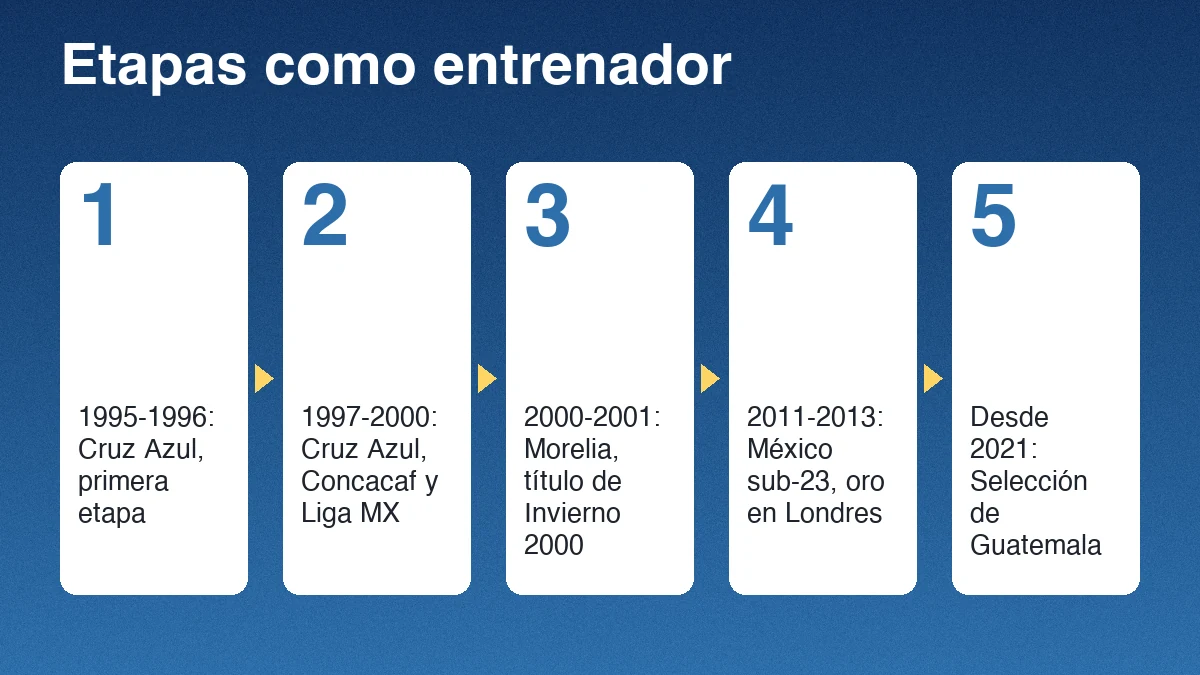 Etapas como entrenador

1

1995-1996: Cruz Azul, primera etapa

2

1997-2000: Cruz Azul, Concacaf y Liga MX

3

2000-2001: Morelia, título de Invierno 2000

4

2011-2013: México sub-23, oro en Londres

5

Desde 2021: Selección de Guatemala